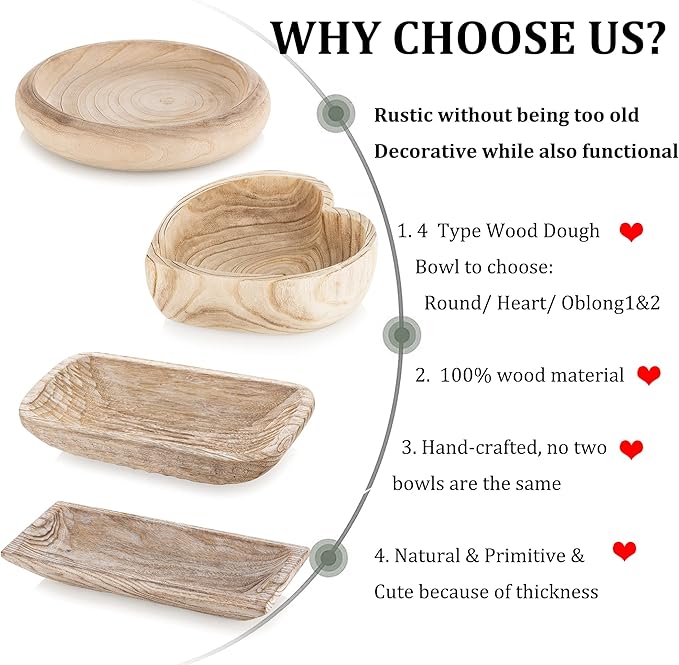 WHY CHOOSE US?

Rustic without being too old

Decorative while also functional

1. 4 Type Wood Dough Bowl to choose: Round/ Heart/ Oblong1&2

2. 100% wood material

3. Hand-crafted, no two bowls are the same

4. Natural & Primitive & Cute because of thickness